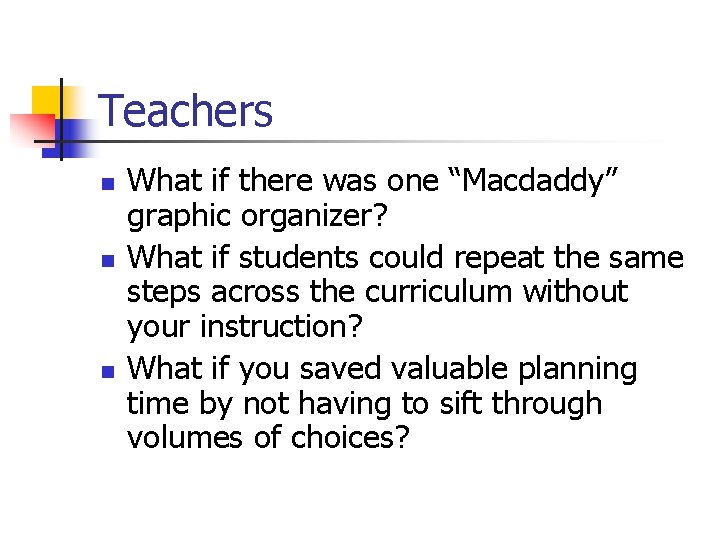 Teachers

- What if there was one “Macdaddy” graphic organizer?
- What if students could repeat the same steps across the curriculum without your instruction?
- What if you saved valuable planning time by not having to sift through volumes of choices?